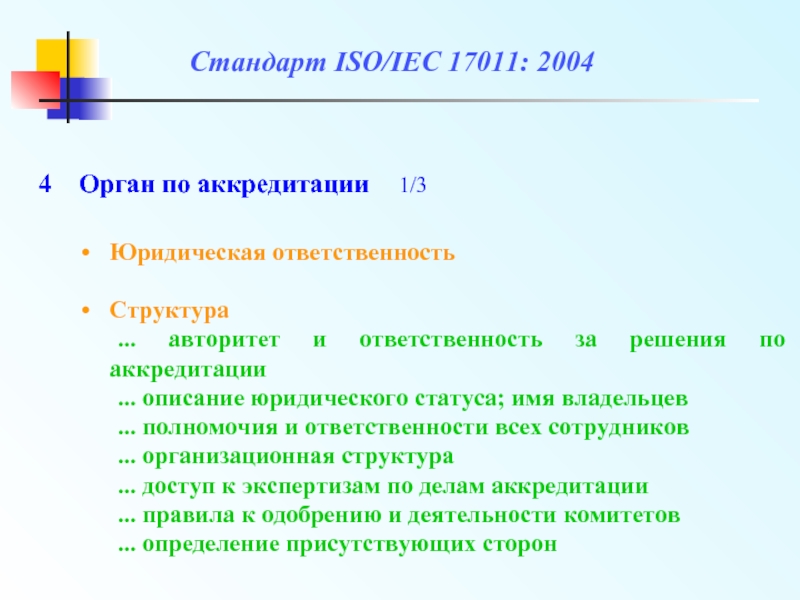 Стандарт ISO/IEC 17011: 2004

4 Орган по аккредитации 1/3

• Юридическая ответственность

• Структура
... авторитет и ответственность за решения по аккредитации
... описание юридического статуса; имя владельцев
... полномочия и ответственности всех сотрудников
... организационная структура
... доступ к экспертизам по делам аккредитации
... правила к одобрению и деятельности комитетов
... определение присутствующих сторон